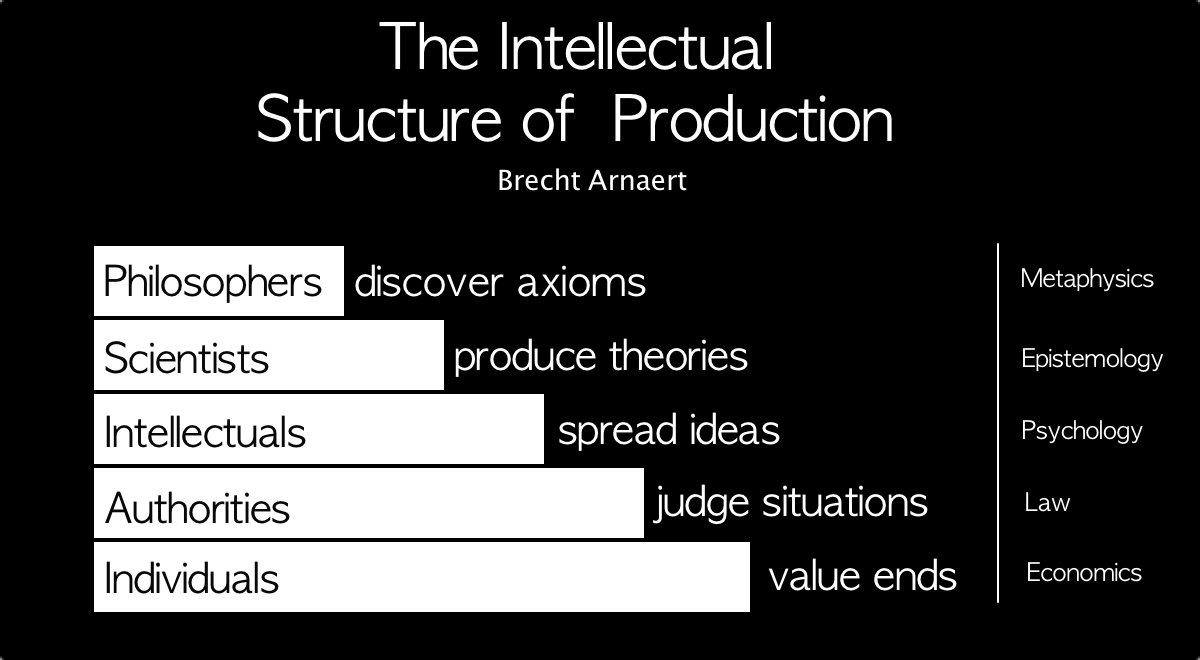 The Intellectual
Structure of Production

Brecht Arnaert

Philosophers discover axioms
Scientists produce theories
Intellectuals spread ideas
Authorities judge situations
Individuals value ends

Metaphysics
Epistemology
Psychology
Law
Economics